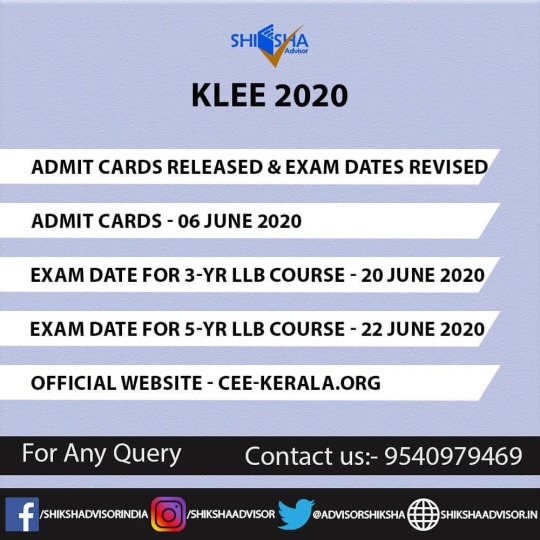 SHIKSHA Advisor

KLEE 2020

ADMIT CARDS RELEASED & EXAM DATES REVISED

ADMIT CARDS - 06 JUNE 2020

EXAM DATE FOR 3-YR LLB COURSE - 20 JUNE 2020

EXAM DATE FOR 5-YR LLB COURSE - 22 JUNE 2020

OFFICIAL WEBSITE - CEE-KERALA.ORG

For Any Query Contact us:- 9540979469

/SHIKSHADVISORINDIA /SHIKSHAADVISOR @ADVISORSHIKSHA SHIKSHAADVISOR.IN